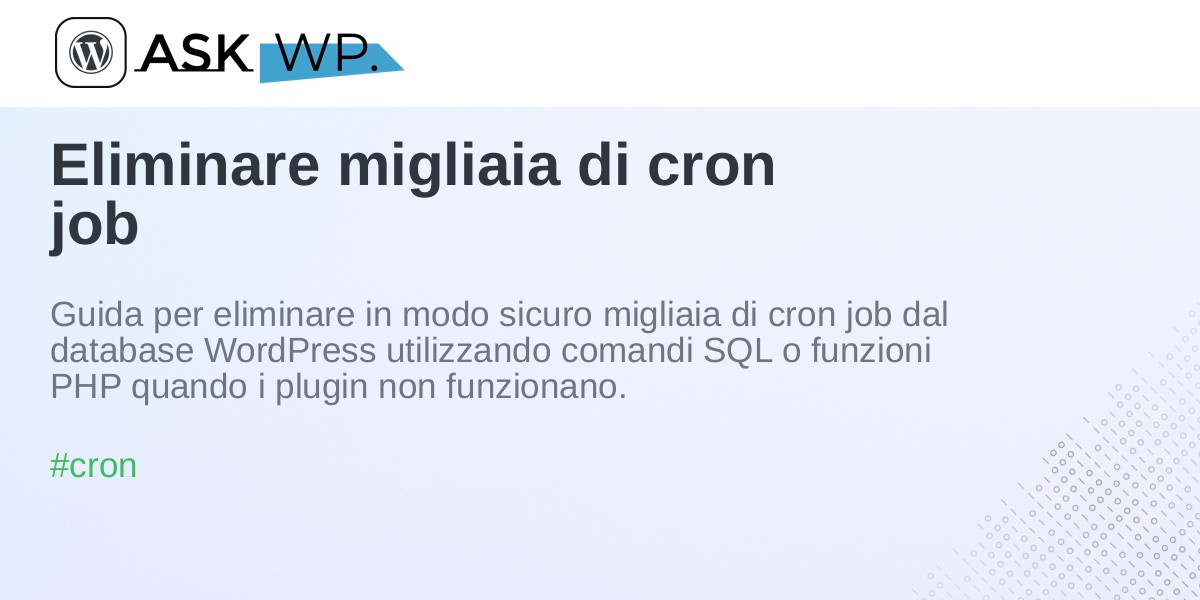 ASK WP.

Eliminare migliaia di cron job

Guida per eliminare in modo sicuro migliaia di cron job dal database WordPress utilizzando comandi SQL o funzioni PHP quando i plugin non funzionano.

#cron